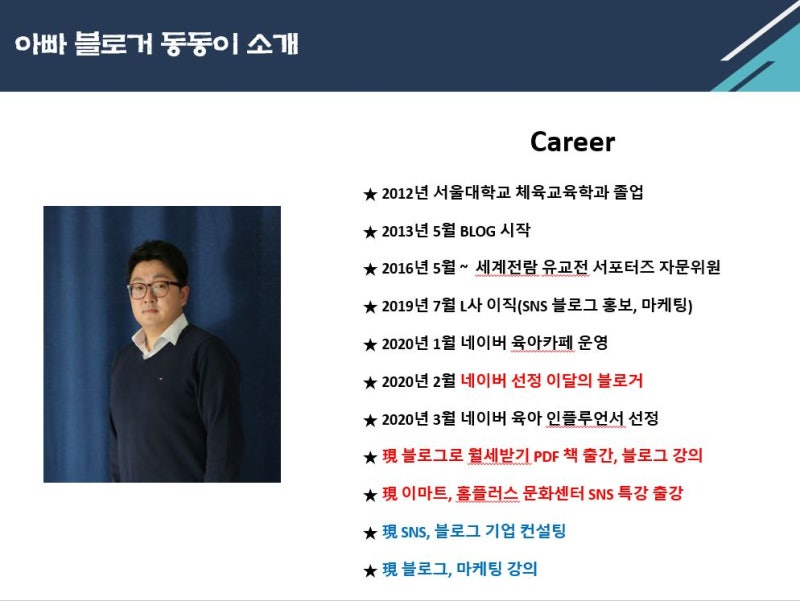 아빠 블로거 동동이 소개

Career

★ 2012년 서울대학교 체육교육학과 졸업

★ 2013년 5월 BLOG 시작

★ 2016년 5월 ~ 세계전람 유교전 서포터즈 자문위원

★ 2019년 7월 L사 이직(SNS 블로그 홍보, 마케팅)

★ 2020년 1월 네이버 육아카페 운영

★ 2020년 2월 네이버 선정 이달의 블로거

★ 2020년 3월 네이버 육아 인플루언서 선정

★ 現 블로그로 월세받기 PDF 책 출간, 블로그 강의

★ 現 이마트, 홈플러스 문화센터 SNS 특강 출강

★ 現 SNS, 블로그 기업 컨설팅

★ 現 블로그, 마케팅 강의